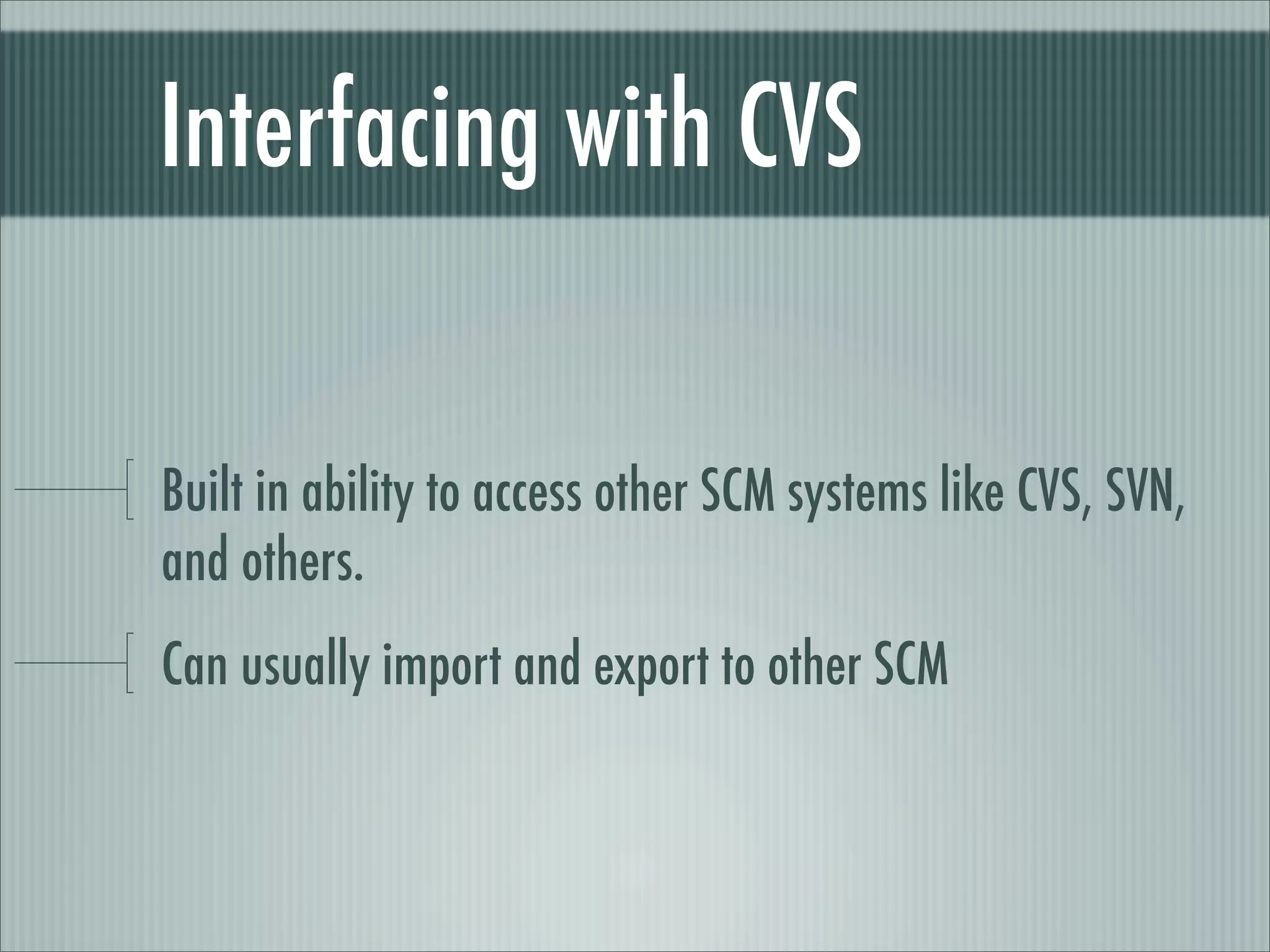 Interfacing with CVS

Built in ability to access other SCM systems like CVS, SVN, and others.

Can usually import and export to other SCM